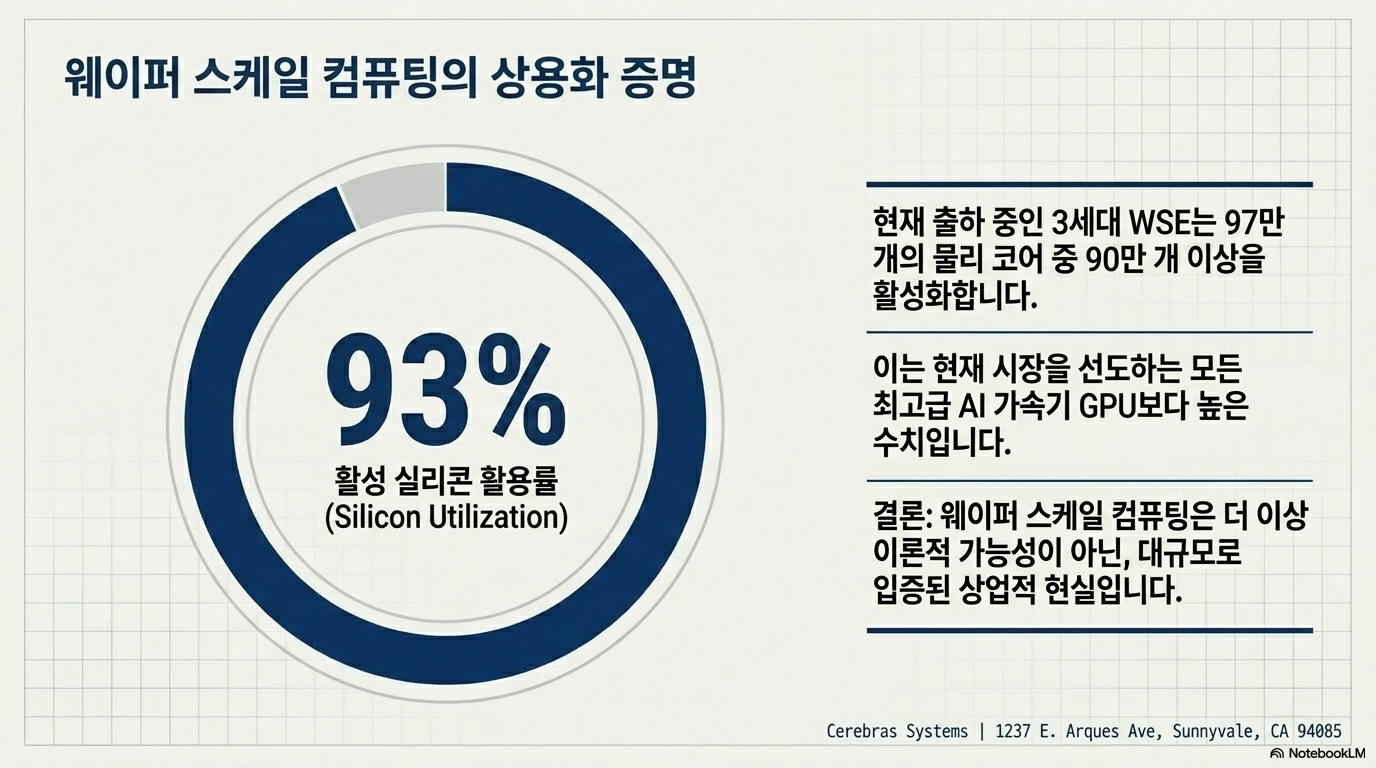 웨이퍼 스케일 컴퓨팅의 상용화 증명

93%
활성 실리콘 활용률
(Silicon Utilization)

현재 출하 중인 3세대 WSE는 97만 개의 물리 코어 중 90만 개 이상을 활성화합니다.

이는 현재 시장을 선도하는 모든 최고급 AI 가속기 GPU보다 높은 수치입니다.

결론: 웨이퍼 스케일 컴퓨팅은 더 이상 이론적 가능성이 아닌, 대규모로 입증된 상업적 현실입니다.

Cerebras Systems | 1237 E. Arques Ave, Sunnyvale, CA 94085

NotebookLM